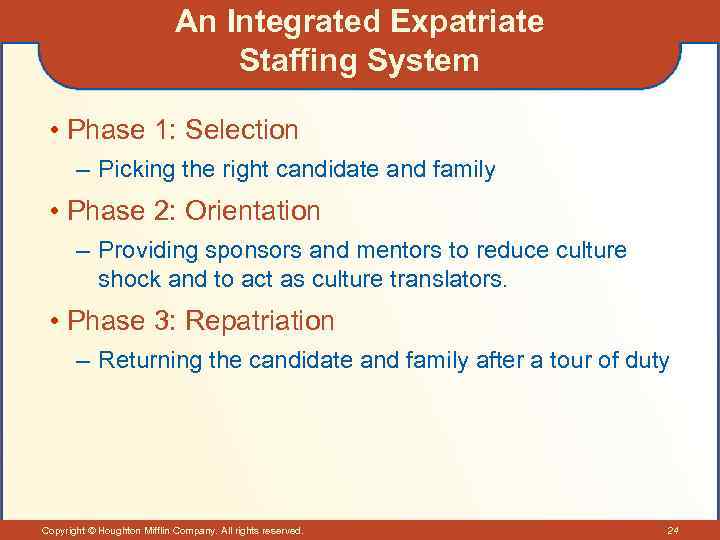 An Integrated Expatriate Staffing System

• Phase 1: Selection
– Picking the right candidate and family

• Phase 2: Orientation
– Providing sponsors and mentors to reduce culture shock and to act as culture translators.

• Phase 3: Repatriation
– Returning the candidate and family after a tour of duty

Copyright © Houghton Mifflin Company. All rights reserved.

24